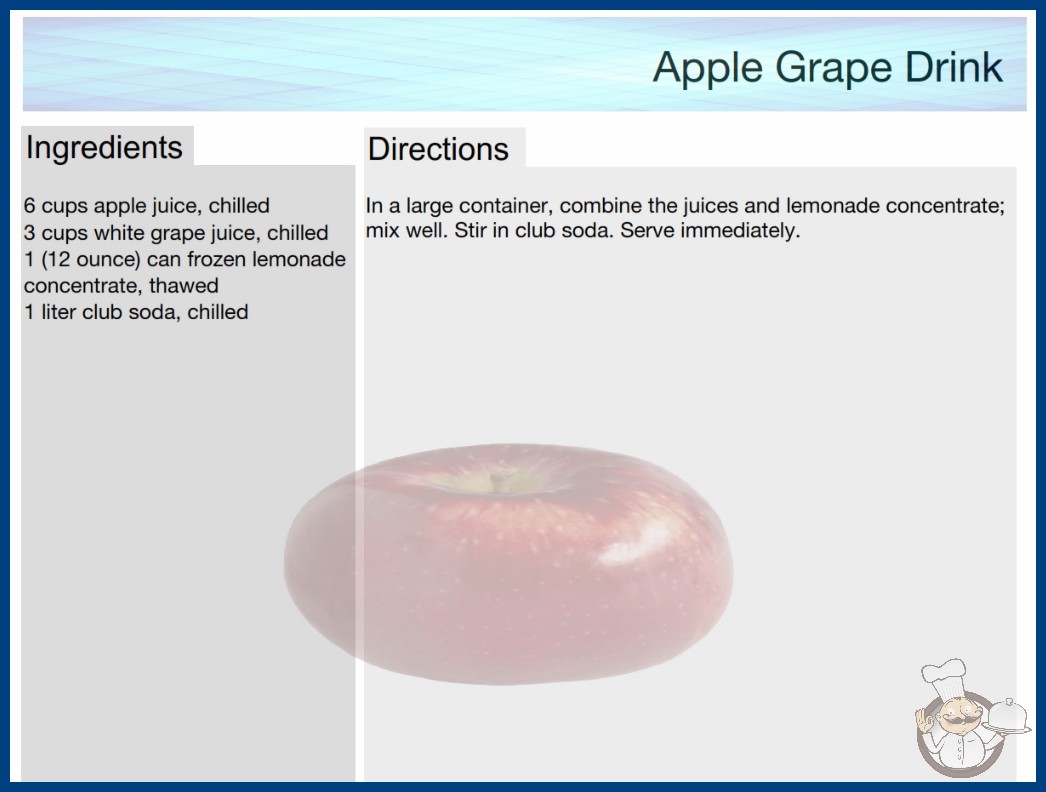 Apple Grape Drink

Ingredients

6 cups apple juice, chilled
3 cups white grape juice, chilled
1 (12 ounce) can frozen lemonade concentrate, thawed
1 liter club soda, chilled

Directions

In a large container, combine the juices and lemonade concentrate; mix well. Stir in club soda. Serve immediately.